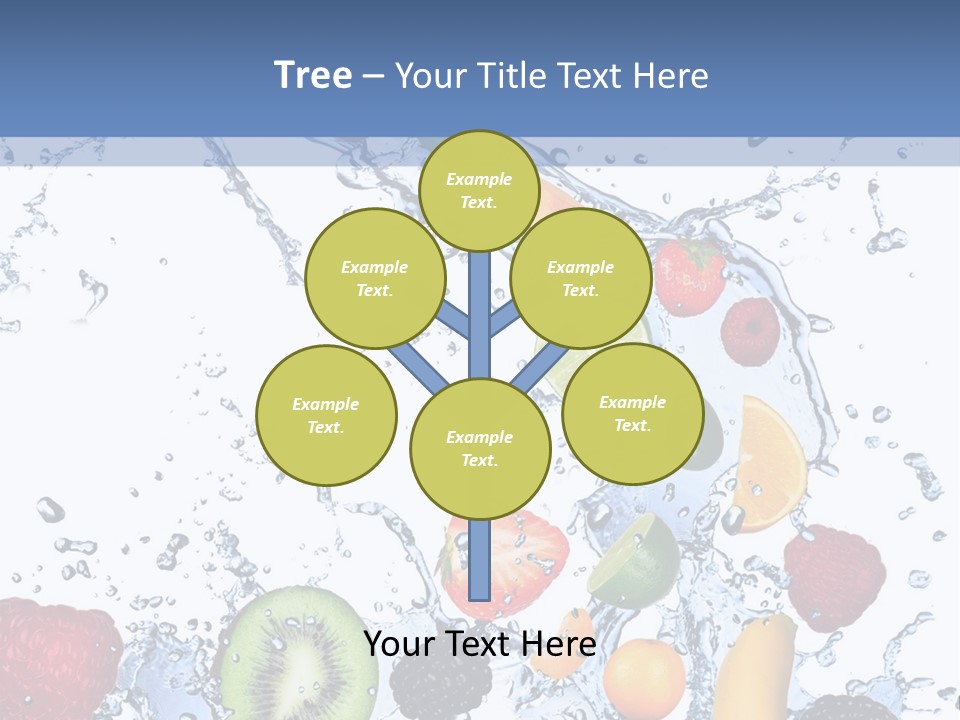 Tree – Your Title Text Here

Example Text.

Example Text.

Example Text.

Example Text.

Example Text.

Example Text.

Your Text Here